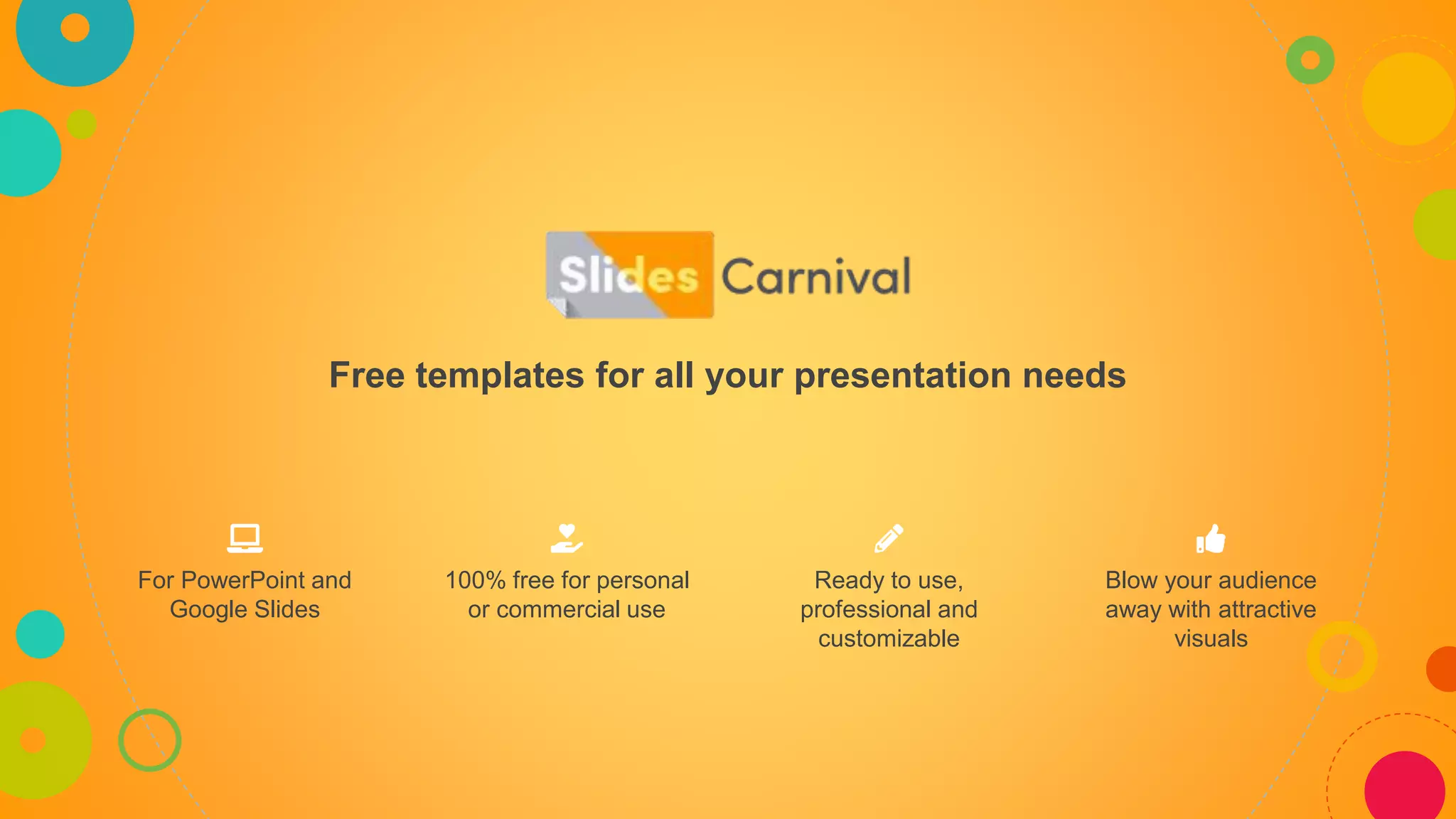 Slides Carnival

Free templates for all your presentation needs

For PowerPoint and Google Slides

100% free for personal or commercial use

Ready to use, professional and customizable

Blow your audience away with attractive visuals